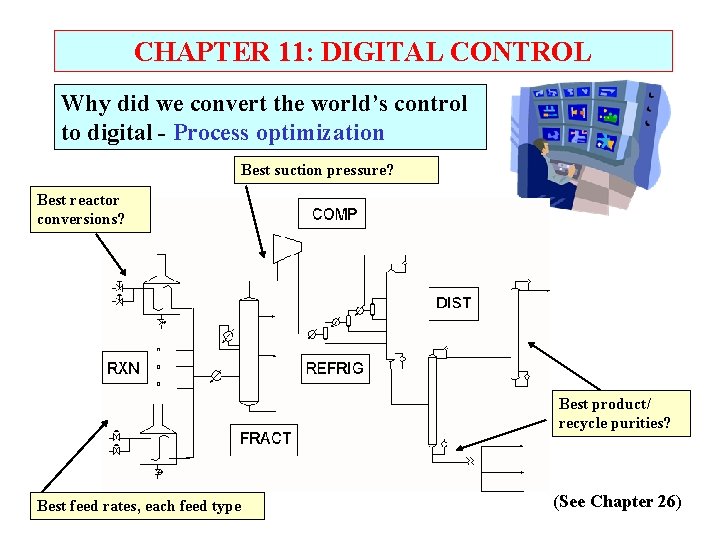 CHAPTER 11: DIGITAL CONTROL

Why did we convert the world's control to digital - Process optimization

Best suction pressure?

Best reactor conversions?

COMP

DIST

RXN

REFRIG

FRACT

Best product/ recycle purities?

Best feed rates, each feed type

(See Chapter 26)